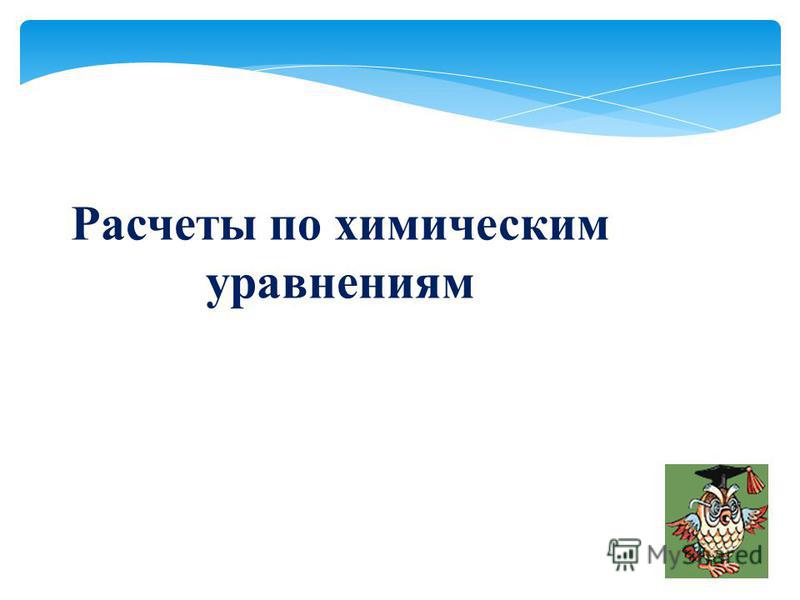 Расчеты по химическим уравнениям

MyShared